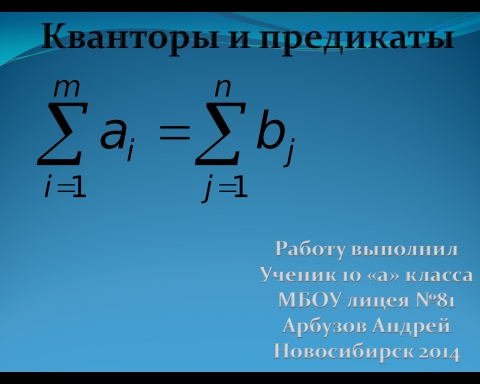 Кванторы и предикаты

$\sum_{i=1}^{m} a_i = \sum_{j=1}^{n} b_j$

Работу выполнил
Ученик 10 «а» класса
МБОУ лицея №81
Арбузов Андрей
Новосибирск 2014